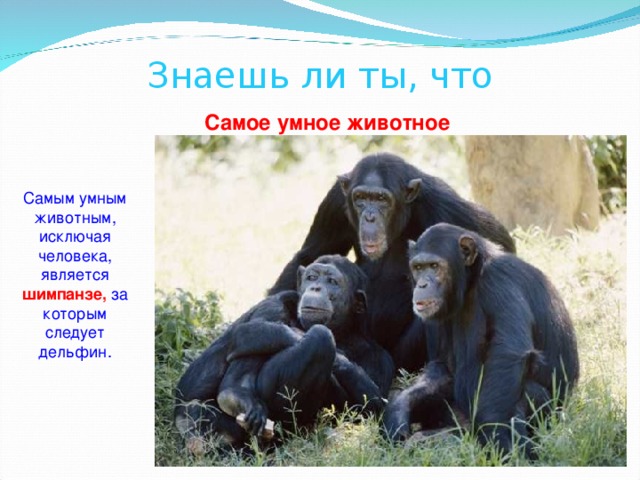 Знаешь ли ты, что

Самое умное животное

Самым умным животным, исключая человека, является шимпанзе, за которым следует дельфин.